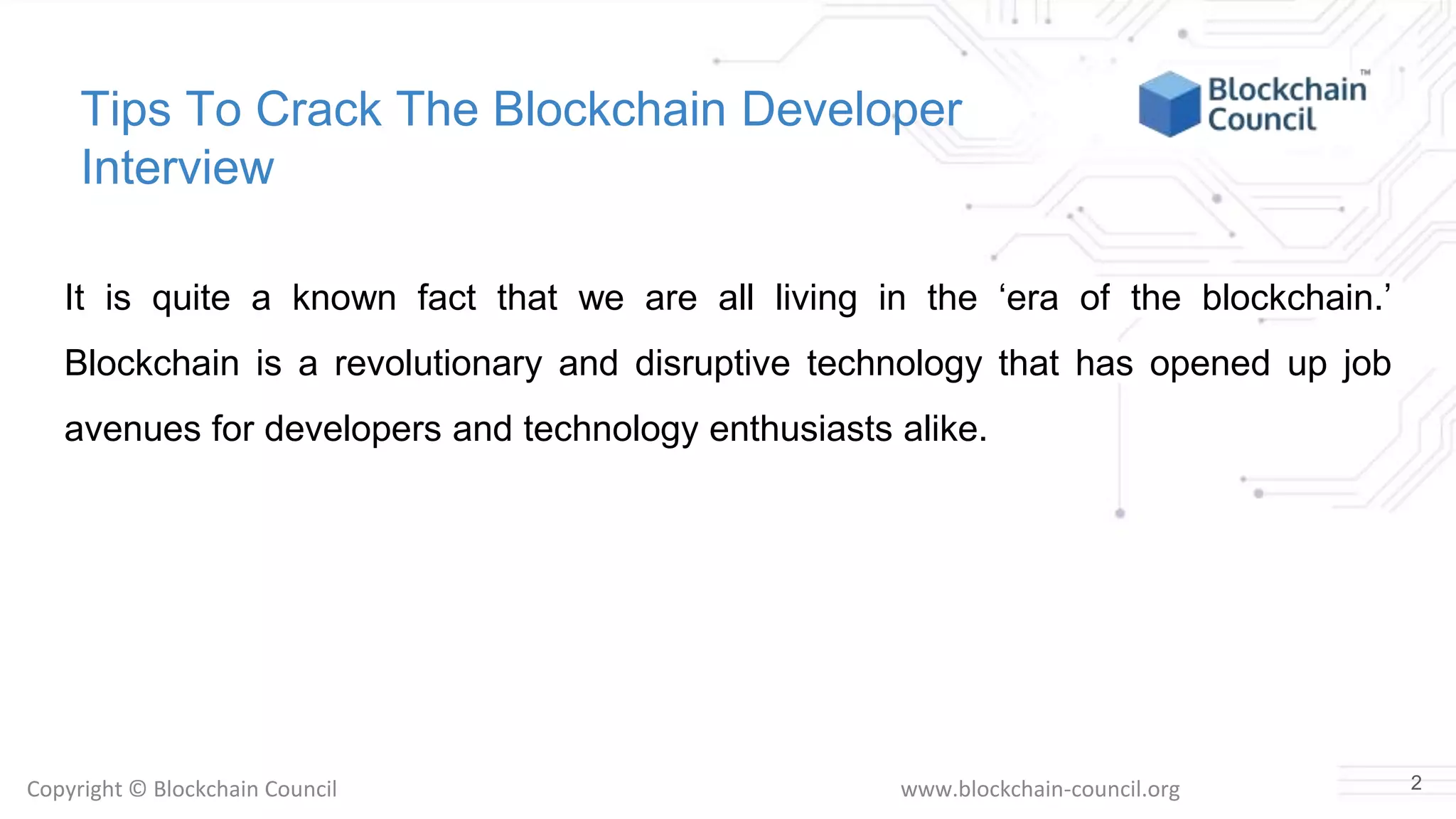 Tips To Crack The Blockchain Developer Interview

Blockchain Council™

It is quite a known fact that we are all living in the ‘era of the blockchain.’ Blockchain is a revolutionary and disruptive technology that has opened up job avenues for developers and technology enthusiasts alike.

Copyright © Blockchain Council

www.blockchain-council.org

2